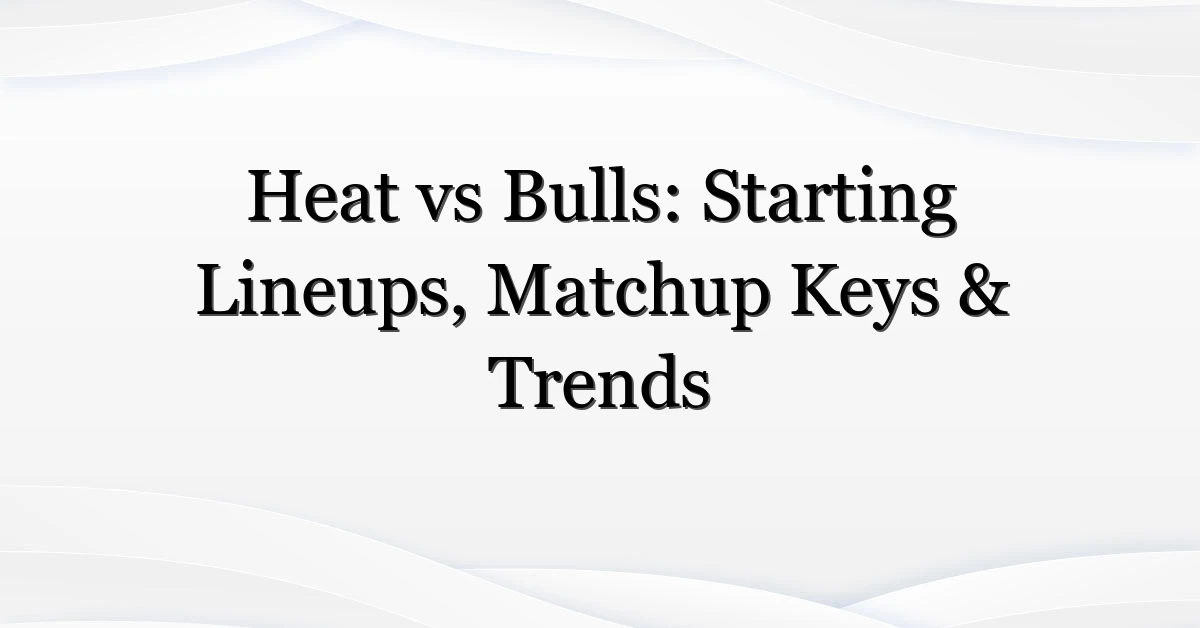 Heat vs Bulls: Starting Lineups, Matchup Keys & Trends